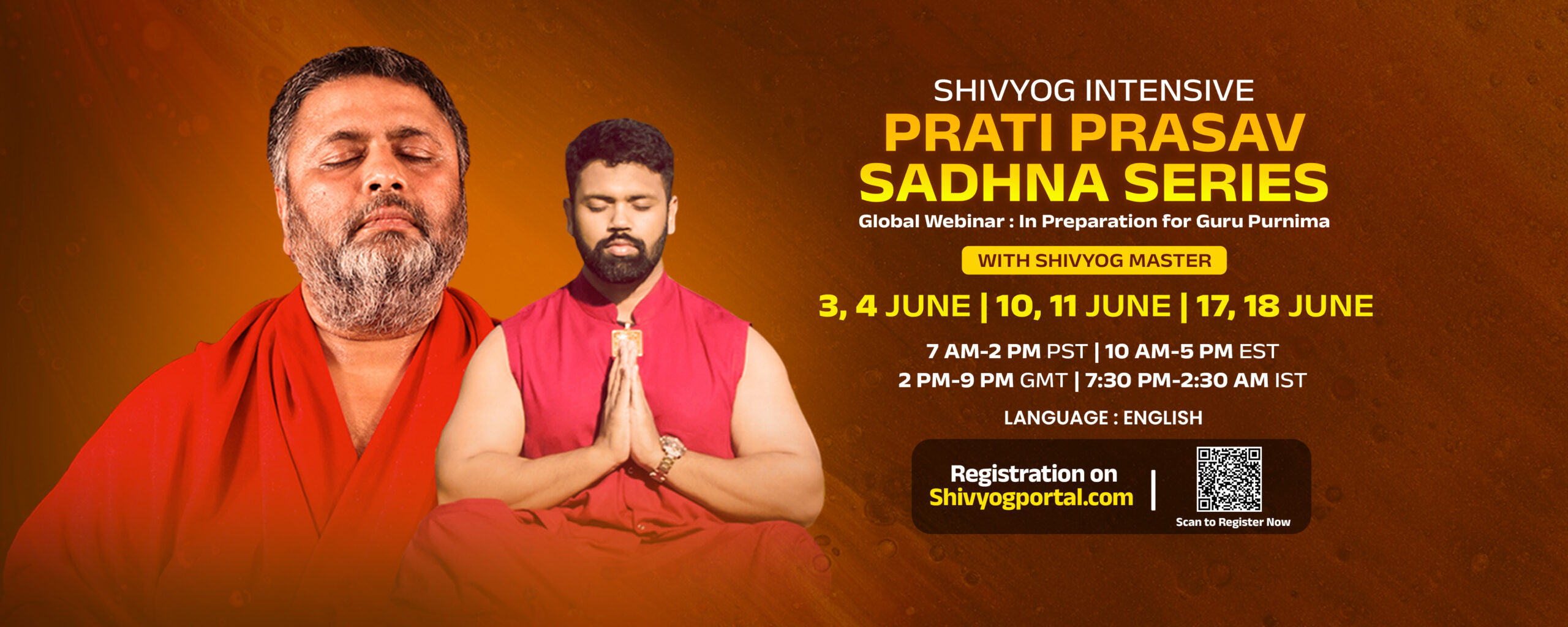 SHIVYOG INTENSIVE
PRATI PRASAV SADHNA SERIES
Global Webinar : In Preparation for Guru Purnima

WITH SHIVYOG MASTER

3, 4 JUNE | 10, 11 JUNE | 17, 18 JUNE

7 AM-2 PM PST | 10 AM-5 PM EST
2 PM-9 PM GMT | 7:30 PM-2:30 AM IST

LANGUAGE : ENGLISH

Registration on Shivyogportal.com

Scan to Register Now